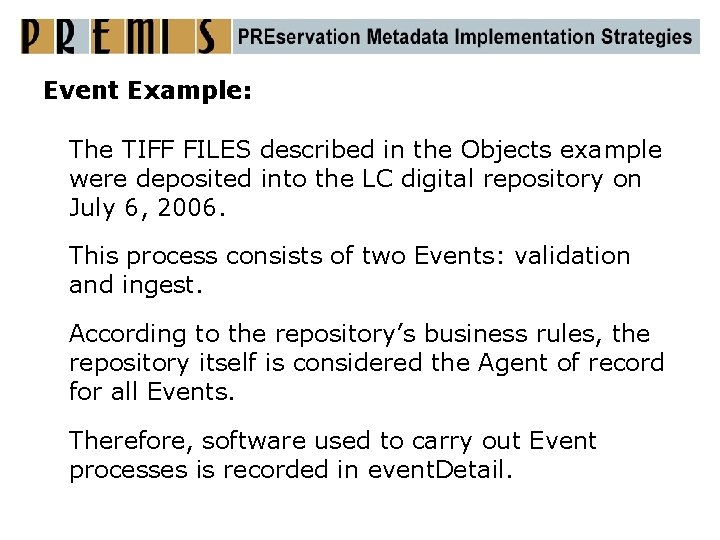 PREMIS PREservation Metadata Implementation Strategies

Event Example:

The TIFF FILES described in the Objects example were deposited into the LC digital repository on July 6, 2006.

This process consists of two Events: validation and ingest.

According to the repository's business rules, the repository itself is considered the Agent of record for all Events.

Therefore, software used to carry out Event processes is recorded in eventDetail.